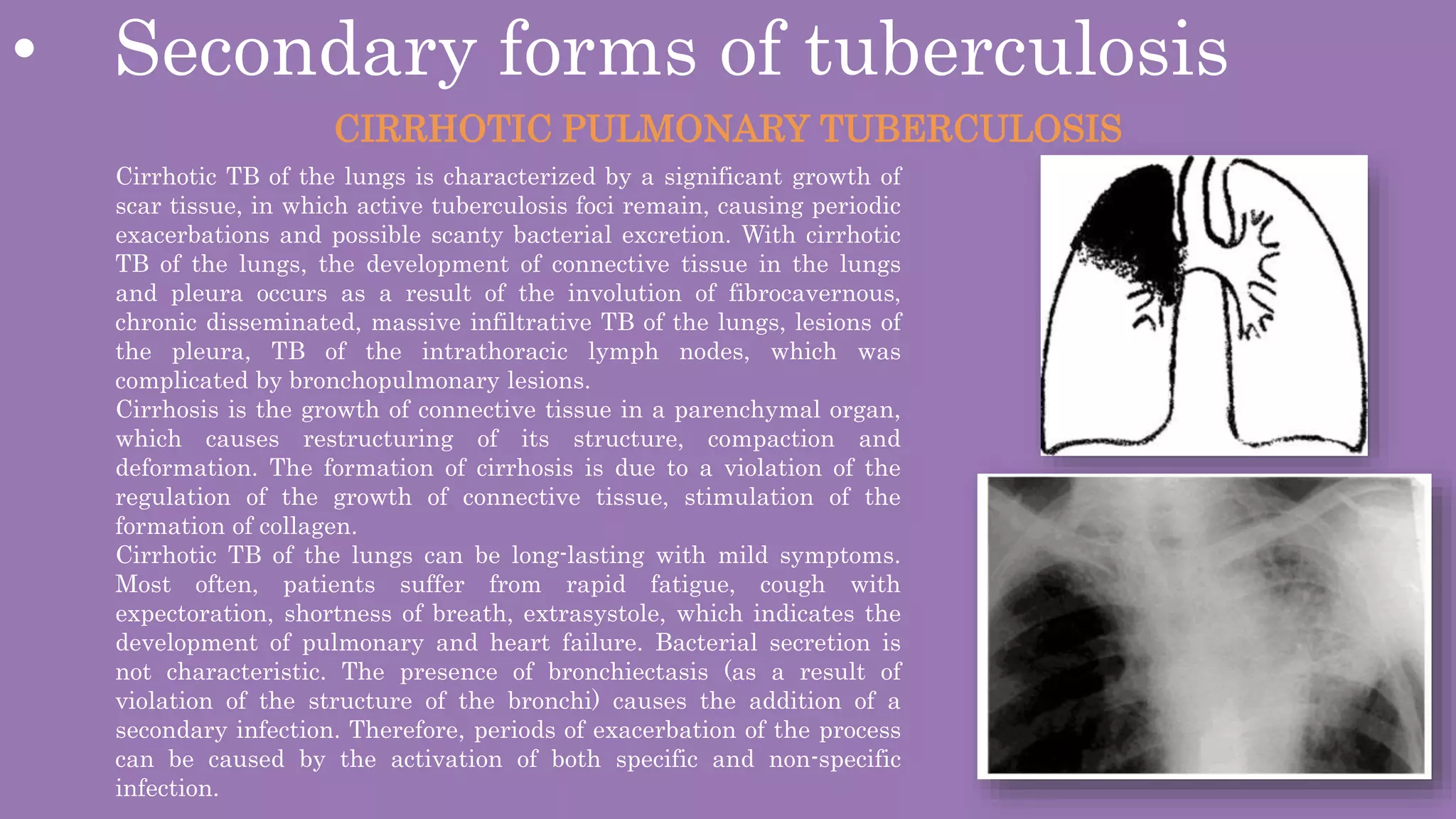 • Secondary forms of tuberculosis

CIRRHOTIC PULMONARY TUBERCULOSIS

Cirrhotic TB of the lungs is characterized by a significant growth of scar tissue, in which active tuberculosis foci remain, causing periodic exacerbations and possible scanty bacterial excretion. With cirrhotic TB of the lungs, the development of connective tissue in the lungs and pleura occurs as a result of the involution of fibrocavernous, chronic disseminated, massive infiltrative TB of the lungs, lesions of the pleura, TB of the intrathoracic lymph nodes, which was complicated by bronchopulmonary lesions.
Cirrhosis is the growth of connective tissue in a parenchymal organ, which causes restructuring of its structure, compaction and deformation. The formation of cirrhosis is due to a violation of the regulation of the growth of connective tissue, stimulation of the formation of collagen.
Cirrhotic TB of the lungs can be long-lasting with mild symptoms. Most often, patients suffer from rapid fatigue, cough with expectoration, shortness of breath, extrasystole, which indicates the development of pulmonary and heart failure. Bacterial secretion is not characteristic. The presence of bronchiectasis (as a result of violation of the structure of the bronchi) causes the addition of a secondary infection. Therefore, periods of exacerbation of the process can be caused by the activation of both specific and non-specific infection.